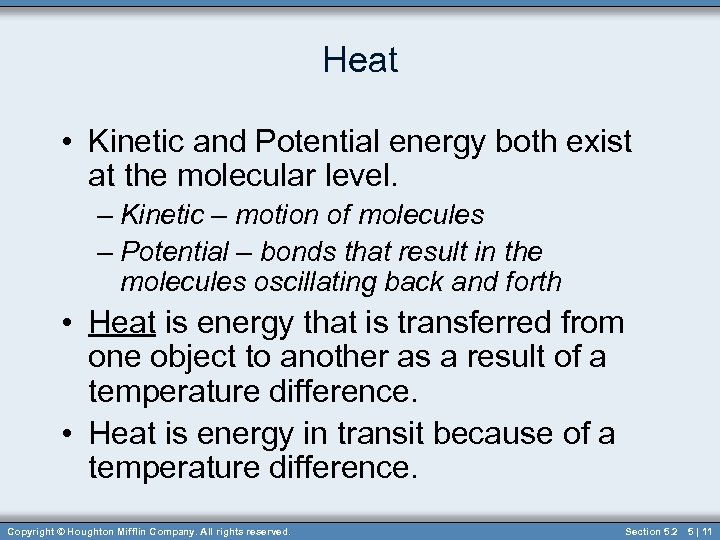 Heat

• Kinetic and Potential energy both exist at the molecular level.

– Kinetic – motion of molecules

– Potential – bonds that result in the molecules oscillating back and forth

• Heat is energy that is transferred from one object to another as a result of a temperature difference.

• Heat is energy in transit because of a temperature difference.

Copyright © Houghton Mifflin Company. All rights reserved.

Section 5.2 5 | 11